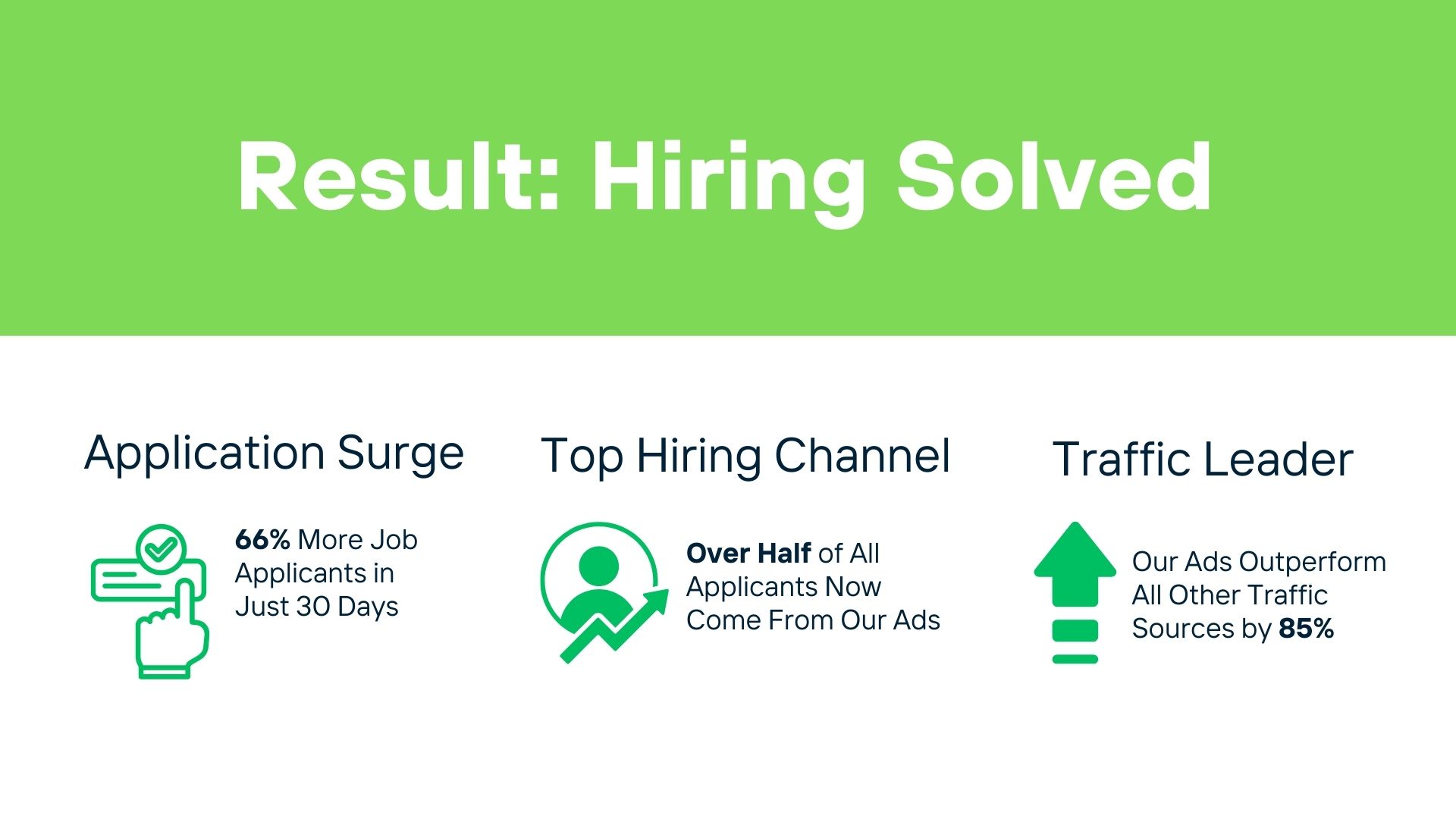 Result: Hiring Solved

Application Surge

66% More Job Applicants in Just 30 Days

Top Hiring Channel

Over Half of All Applicants Now Come From Our Ads

Traffic Leader

Our Ads Outperform All Other Traffic Sources by 85%